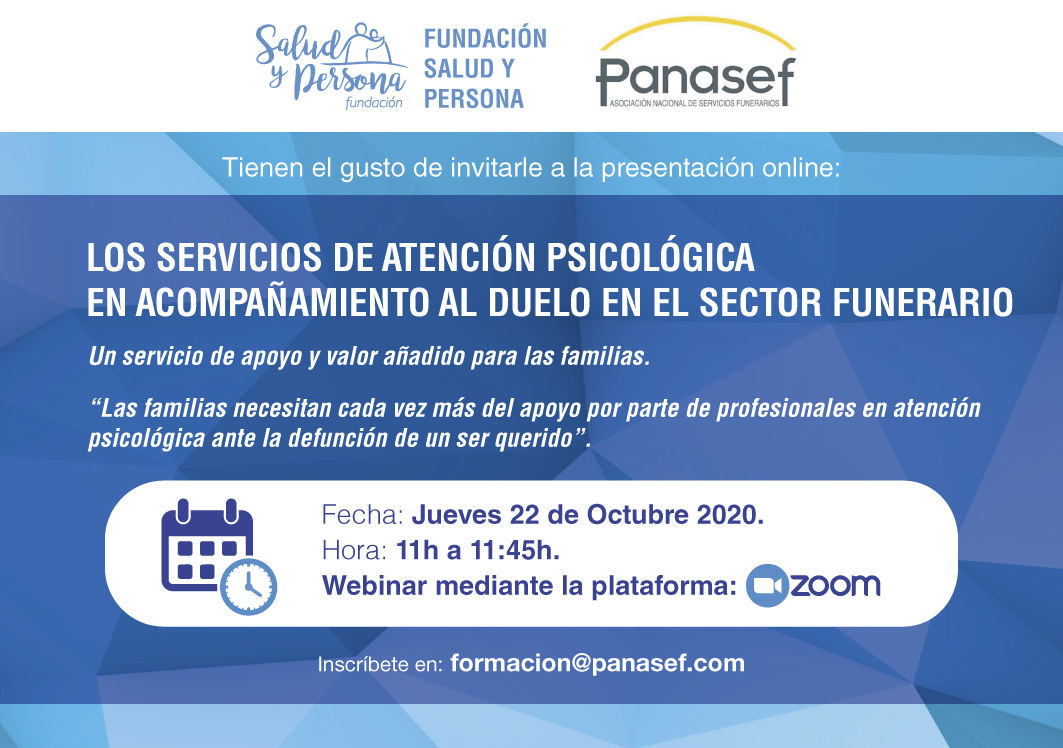 Salud y Persona fundación

FUNDACIÓN SALUD Y PERSONA

Panasef
ASOCIACIÓN NACIONAL DE SERVICIOS FUNERARIOS

Tienen el gusto de invitarle a la presentación online:

LOS SERVICIOS DE ATENCIÓN PSICOLÓGICA EN ACOMPAÑAMIENTO AL DUELO EN EL SECTOR FUNERARIO

Un servicio de apoyo y valor añadido para las familias.

"Las familias necesitan cada vez más del apoyo por parte de profesionales en atención psicológica ante la defunción de un ser querido".

Fecha: Jueves 22 de Octubre 2020.
Hora: 11h a 11:45h.
Webinar mediante la plataforma: zoom

Inscríbete en: formacion@panasef.com